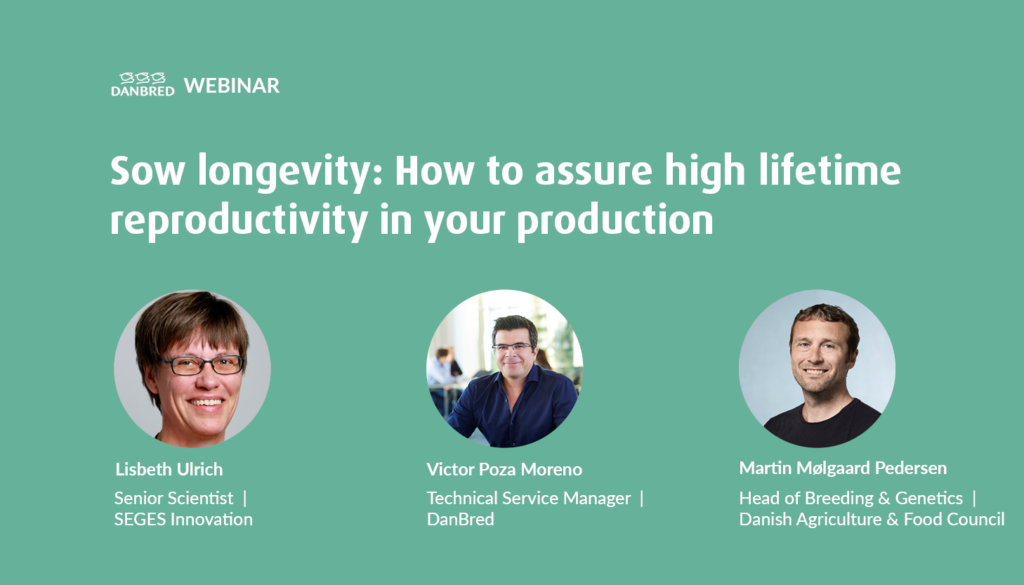 DANBRED WEBINAR

Sow longevity: How to assure high lifetime reproductivity in your production

Lisbeth Ulrich

Senior Scientist | SEGES Innovation

Victor Poza Moreno

Technical Service Manager | DanBred

Martin Mølgaard Pedersen

Head of Breeding & Genetics | Danish Agriculture & Food Council